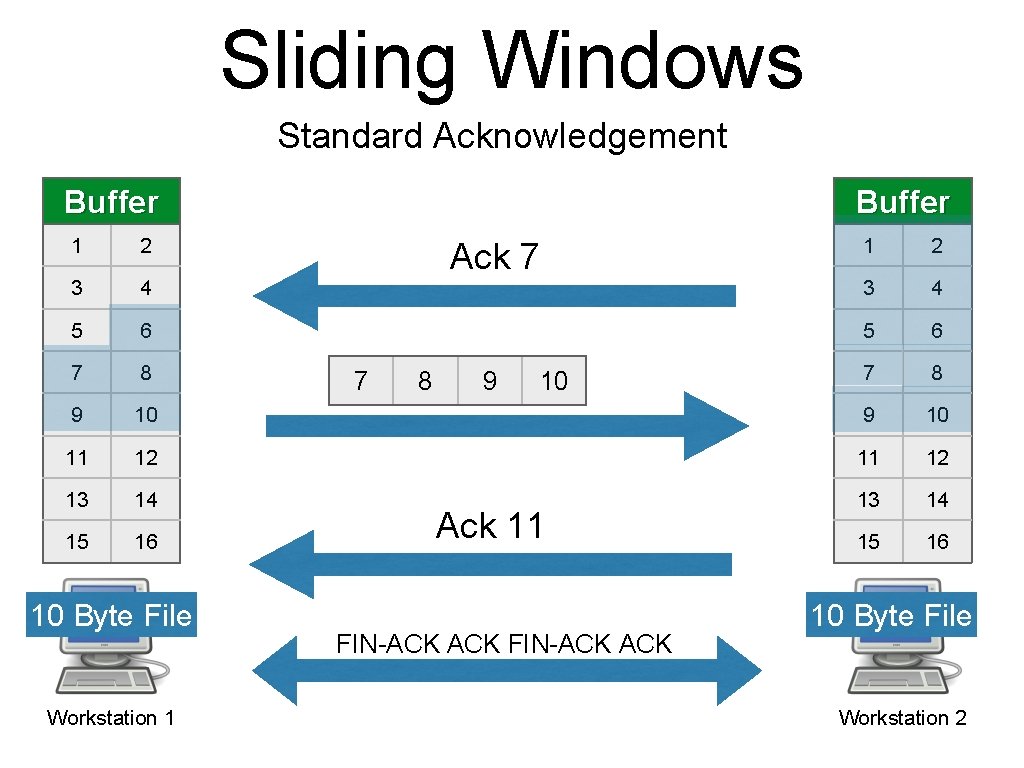 Sliding Windows

Standard Acknowledgement

| Buffer | |
|---|---|
| 1 | 2 |
| 3 | 4 |
| 5 | 6 |
| 7 | 8 |
| 9 | 10 |
| 11 | 12 |
| 13 | 14 |
| 15 | 16 |

10 Byte File

Workstation 1

Ack 7

| 7 | 8 | 9 | 10 |
|---|---|---|---|

Ack 11

FIN-ACK ACK FIN-ACK ACK

| Buffer | |
|---|---|
| 1 | 2 |
| 3 | 4 |
| 5 | 6 |
| 7 | 8 |
| 9 | 10 |
| 11 | 12 |
| 13 | 14 |
| 15 | 16 |

10 Byte File

Workstation 2